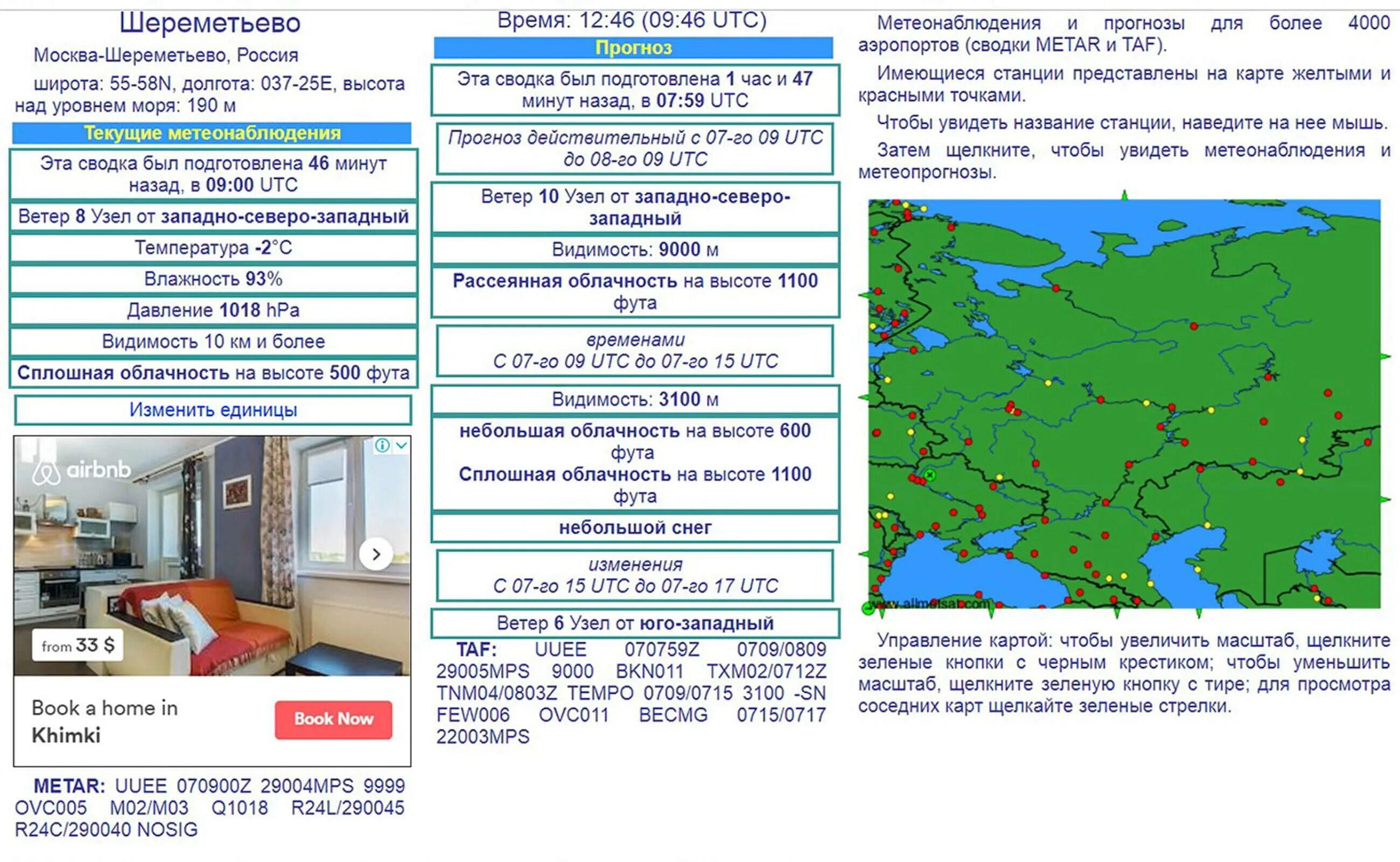 Шереметьево

Москва-Шереметьево, Россия

широта: 55-58N, долгота: 037-25E, высота над уровнем моря: 190 м

Текущие метеонаблюдения

Эта сводка был подготовлена 46 минут назад, в 09:00 UTC

Ветер 8 Узел от западно-северо-западный

Температура -2°C

Влажность 93%

Давление 1018 hPa

Видимость 10 км и более

Сплошная облачность на высоте 500 фута

Изменить единицы

airbnb

from 33 $

Book a home in Khimki

Book Now

METAR: UUEE 070900Z 29004MPS 9999 OVC005 M02/M03 Q1018 R24L/290045 R24C/290040 NOSIG

Время: 12:46 (09:46 UTC)

Прогноз

Эта сводка был подготовлена 1 час и 47 минут назад, в 07:59 UTC

Прогноз действительный с 07-го 09 UTC до 08-го 09 UTC

Ветер 10 Узел от западно-северо-западный

Видимость: 9000 м

Рассеянная облачность на высоте 1100 фута

временами
С 07-го 09 UTC до 07-го 15 UTC

Видимость: 3100 м

небольшая облачность на высоте 600 фута
Сплошная облачность на высоте 1100 фута

небольшой снег

изменения
С 07-го 15 UTC до 07-го 17 UTC

Ветер 6 Узел от юго-западный

TAF: UUEE 070759Z 0709/0809 29005MPS 9000 BKN011 TXM02/0712Z TNM04/0803Z TEMPO 0709/0715 3100 -SN FEW006 OVC011 BECMG 0715/0717 22003MPS

Метеонаблюдения и прогнозы для более 4000 аэропортов (сводки METAR и TAF).

Имеющиеся станции представлены на карте желтыми и красными точками.

Чтобы увидеть название станции, наведите на нее мышь.

Затем щелкните, чтобы увидеть метеонаблюдения и метеопрогнозы.

www.allmetsat.com

Управление картой: чтобы увеличить масштаб, щелкните зеленые кнопки с черным крестиком; чтобы уменьшить масштаб, щелкните зеленую кнопку с тире; для просмотра соседних карт щелкайте зеленые стрелки.